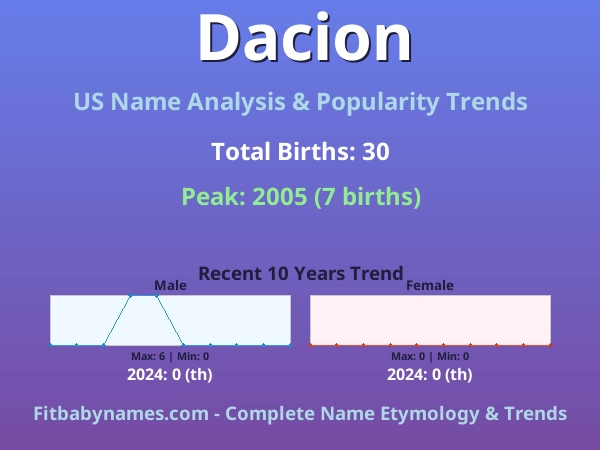 Dacion

US Name Analysis & Popularity Trends

Total Births: 30

Peak: 2005 (7 births)

Recent 10 Years Trend

Male

Max: 6 | Min: 0

2024: 0 (th)

Female

Max: 0 | Min: 0

2024: 0 (th)

Fitbabynames.com - Complete Name Etymology & Trends